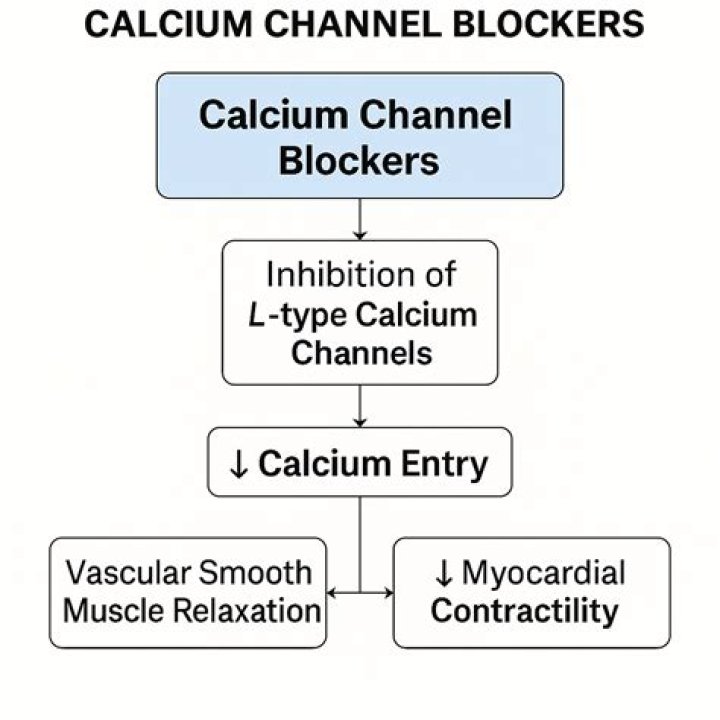 CALCIUM CHANNEL BLOCKERS

Calcium Channel Blockers

Inhibition of L-type Calcium Channels

↓ Calcium Entry

Vascular Smooth Muscle Relaxation

↓ Myocardial Contractility